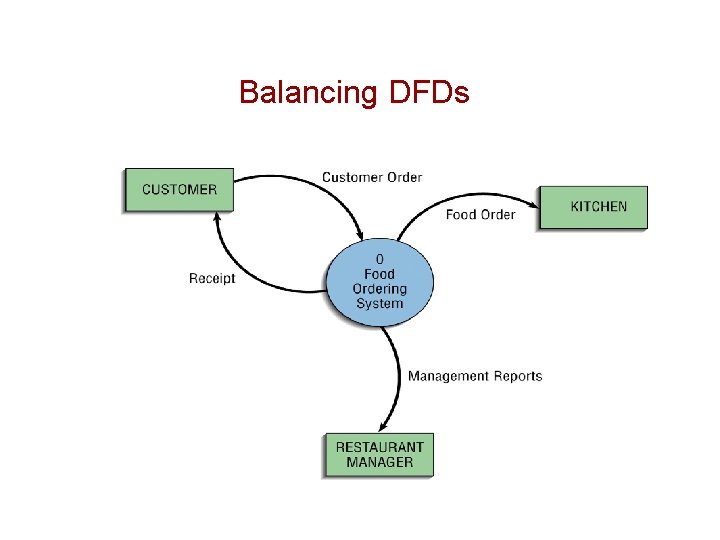 Balancing DFDs

CUSTOMER

Customer Order

KITCHEN

Food Order

Receipt

0
Food
Ordering
System

Management Reports

RESTAURANT
MANAGER